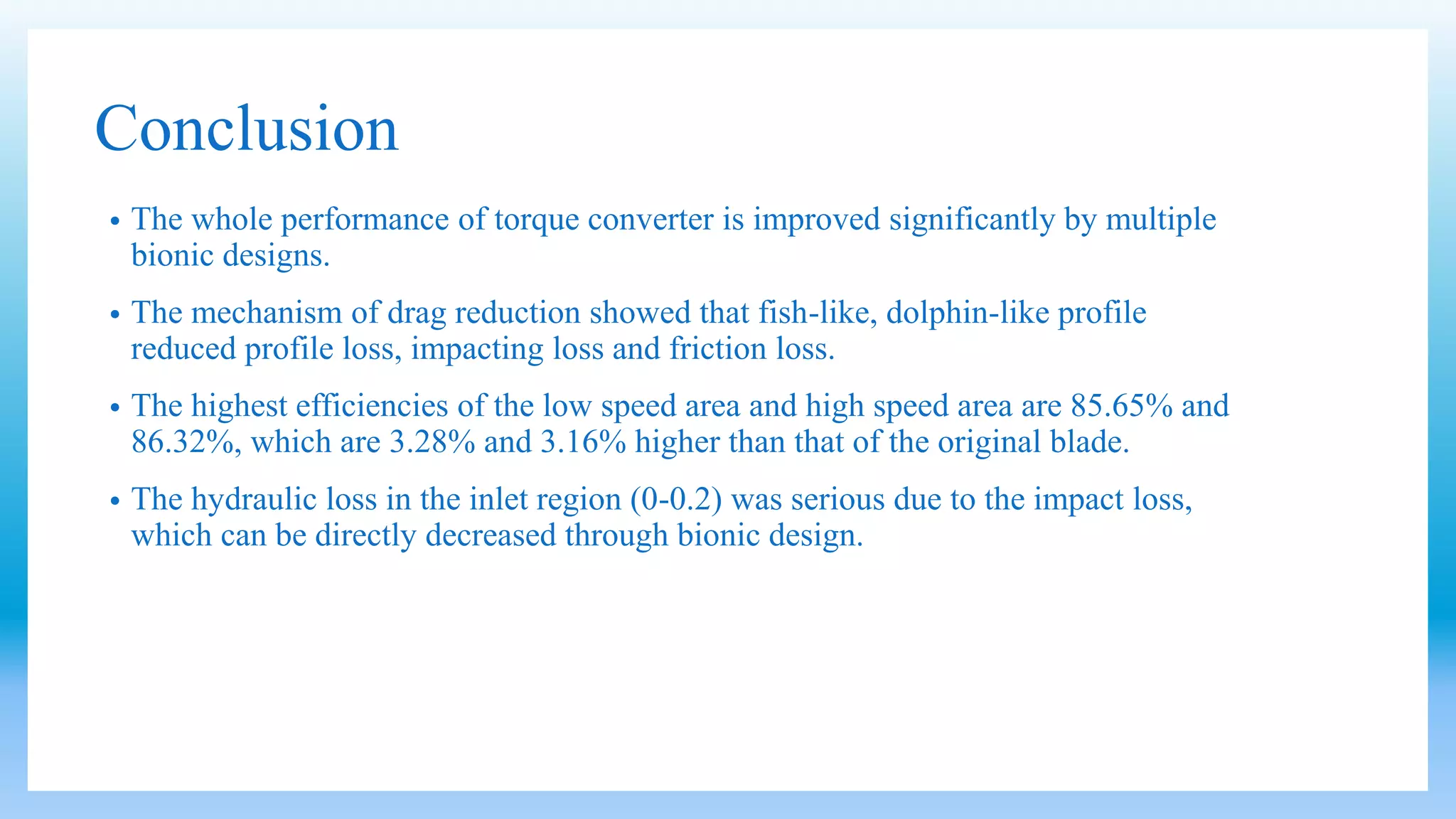 Conclusion

• The whole performance of torque converter is improved significantly by multiple bionic designs.

• The mechanism of drag reduction showed that fish-like, dolphin-like profile reduced profile loss, impacting loss and friction loss.

• The highest efficiencies of the low speed area and high speed area are 85.65% and 86.32%, which are 3.28% and 3.16% higher than that of the original blade.

• The hydraulic loss in the inlet region (0-0.2) was serious due to the impact loss, which can be directly decreased through bionic design.